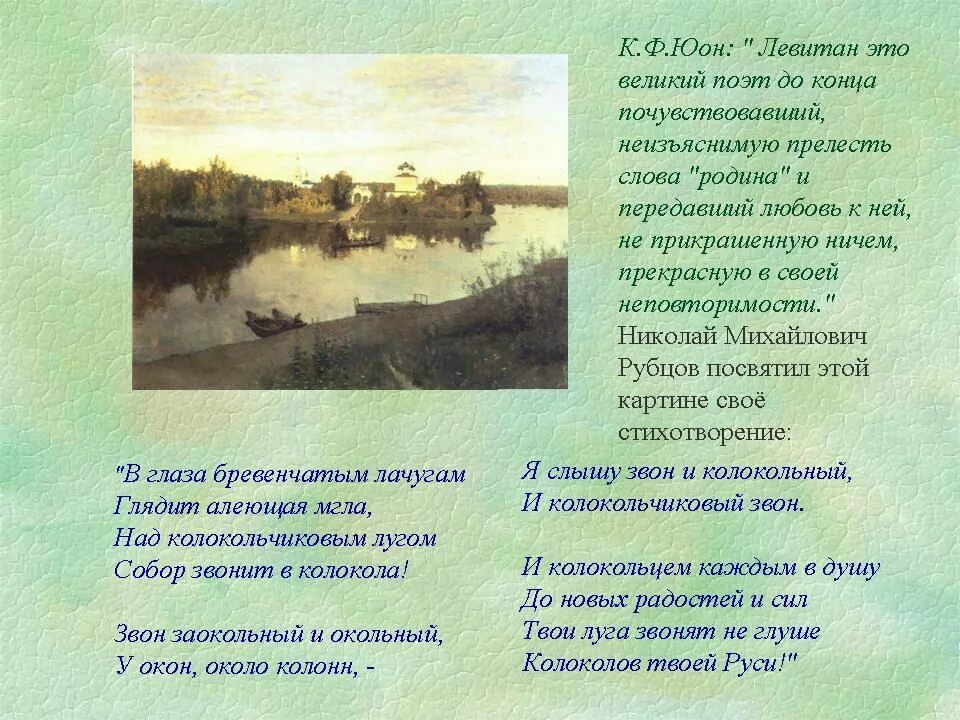 К.Ф.Юон: " Левитан это великий поэт до конца почувствовавший, неизъяснимую прелесть слова "родина" и передавший любовь к ней, не прикрашенную ничем, прекрасную в своей неповторимости."
Николай Михайлович Рубцов посвятил этой картине своё стихотворение:

"В глаза бревенчатым лачугам
Глядит алеющая мгла,
Над колокольчиковым лугом
Собор звонит в колокола!

Звон заокольный и окольный,
У окон, около колонн, -

Я слышу звон и колокольный,
И колокольчиковый звон.

И колокольцем каждым в душу
До новых радостей и сил
Твои луга звонят не глуше
Колоколов твоей Руси!"